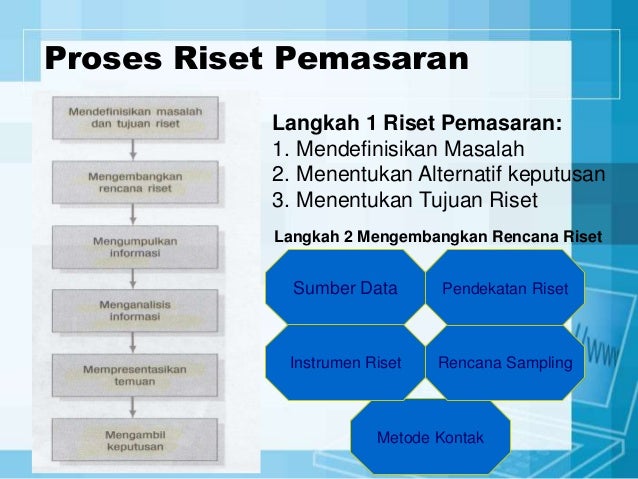 Proses Riset Pemasaran

Mendefinisikan masalah dan tujuan riset

Mengembangkan rencana riset

Mengumpulkan informasi

Menganalisis informasi

Mempresentasikan temuan

Mengambil keputusan

Langkah 1 Riset Pemasaran:
1. Mendefinisikan Masalah
2. Menentukan Alternatif keputusan
3. Menentukan Tujuan Riset

Langkah 2 Mengembangkan Rencana Riset

Sumber Data

Pendekatan Riset

Instrumen Riset

Rencana Sampling

Metode Kontak

//www